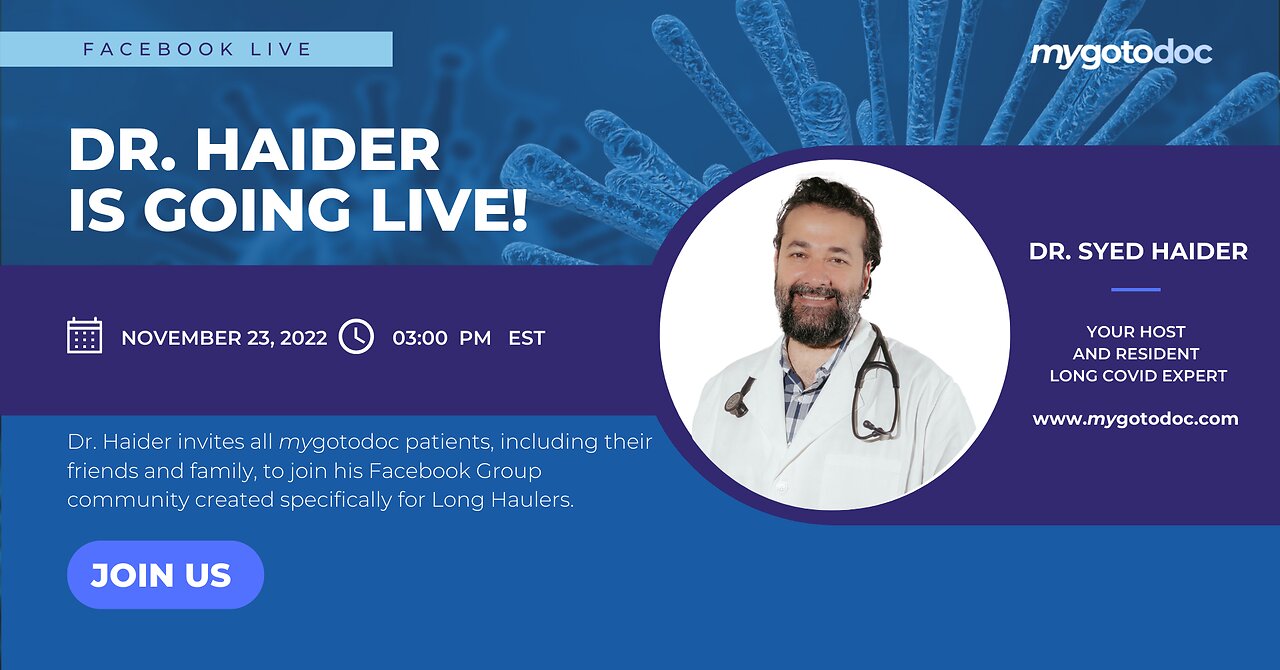 FACEBOOK LIVE

mygotodoc

DR. HAIDER IS GOING LIVE!

NOVEMBER 23, 2022 03:00 PM EST

Dr. Haider invites all mygotodoc patients, including their friends and family, to join his Facebook Group community created specifically for Long Haulers.

JOIN US

DR. SYED HAIDER

YOUR HOST AND RESIDENT LONG COVID EXPERT

www.mygotodoc.com